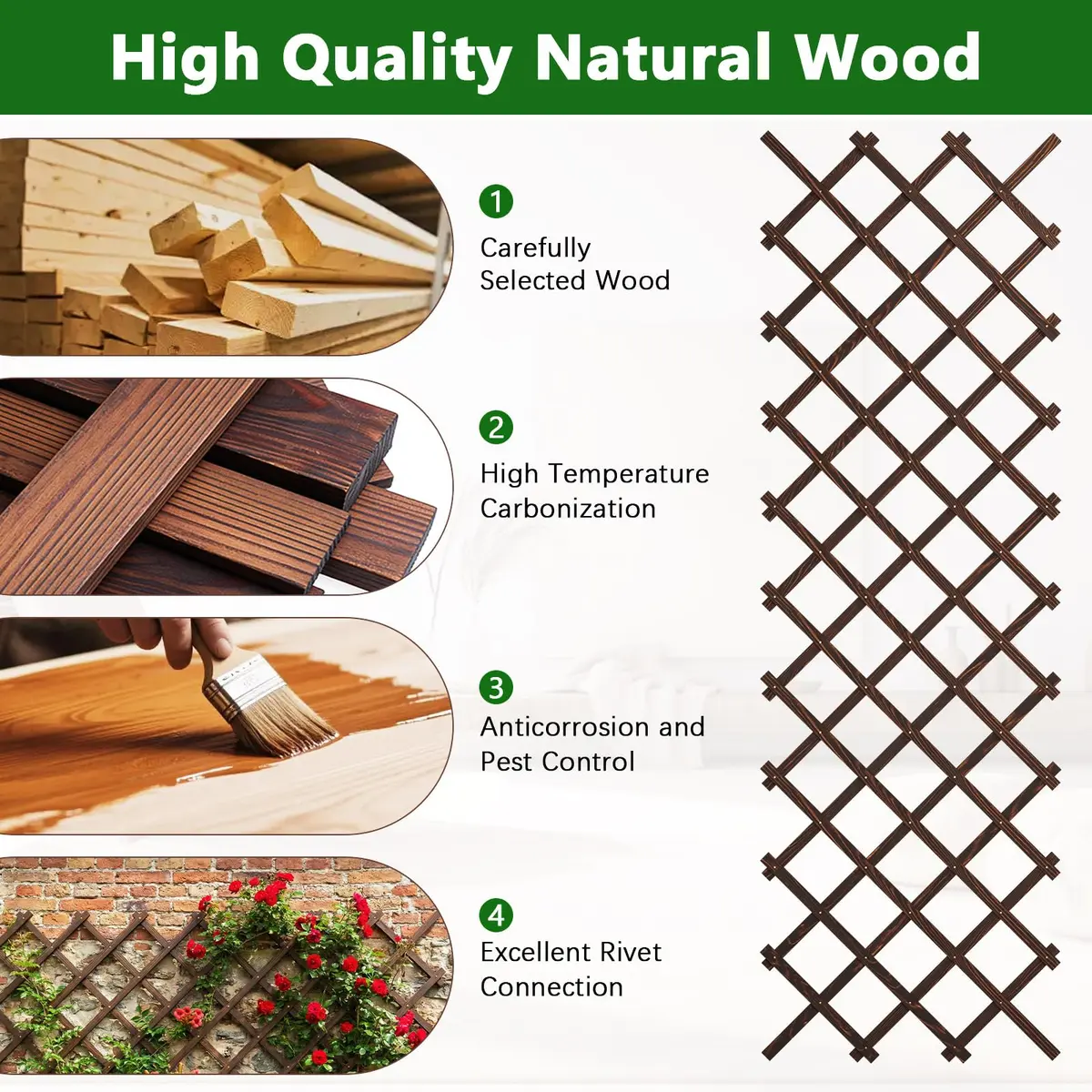 High Quality Natural Wood

1
Carefully Selected Wood

2
High Temperature Carbonization

3
Anticorrosion and Pest Control

4
Excellent Rivet Connection